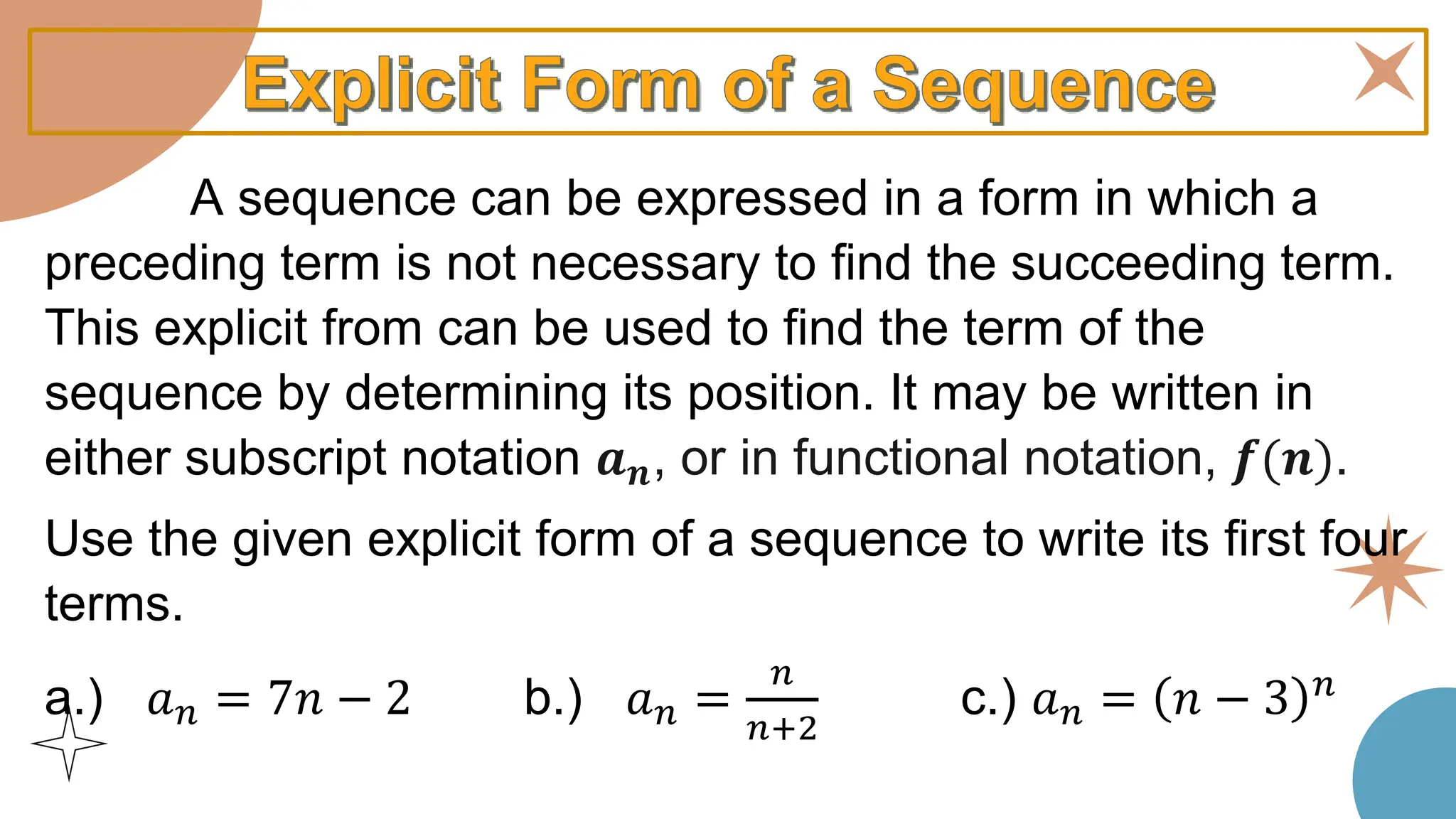 Explicit Form of a Sequence

A sequence can be expressed in a form in which a preceding term is not necessary to find the succeeding term. This explicit from can be used to find the term of the sequence by determining its position. It may be written in either subscript notation $a_n$, or in functional notation, $f(n)$.

Use the given explicit form of a sequence to write its first four terms.

a.) $a_n = 7n - 2$  b.) $a_n = \frac{n}{n+2}$  c.) $a_n = (n-3)^n$